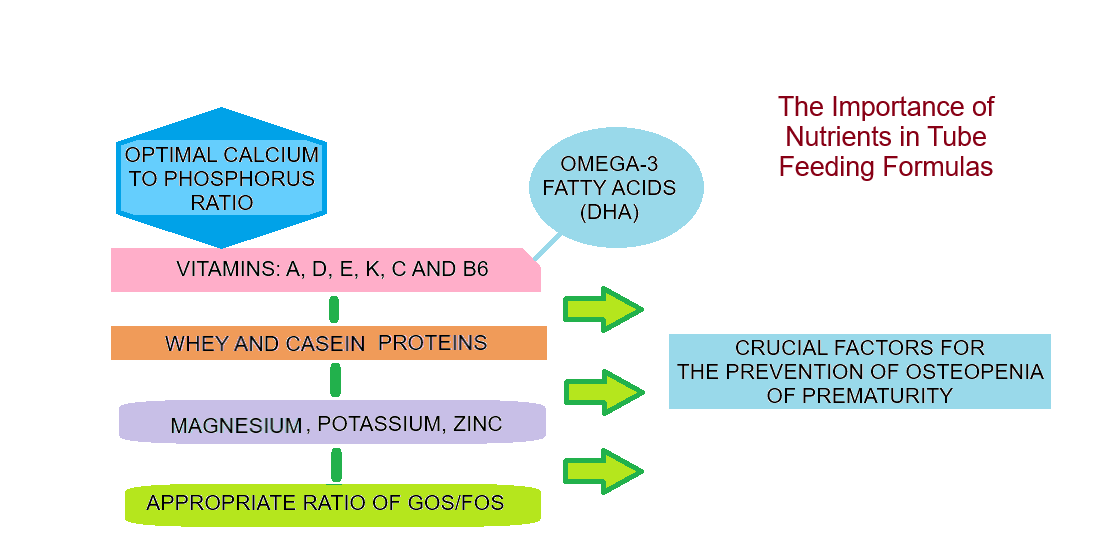 The Importance of Nutrients in Tube Feeding Formulas

OPTIMAL CALCIUM TO PHOSPHORUS RATIO

OMEGA-3 FATTY ACIDS (DHA)

VITAMINS: A, D, E, K, C AND B6

WHEY AND CASEIN PROTEINS

MAGNESIUM, POTASSIUM, ZINC

APPROPRIATE RATIO OF GOS/FOS

CRUCIAL FACTORS FOR THE PREVENTION OF OSTEOPENIA OF PREMATURITY